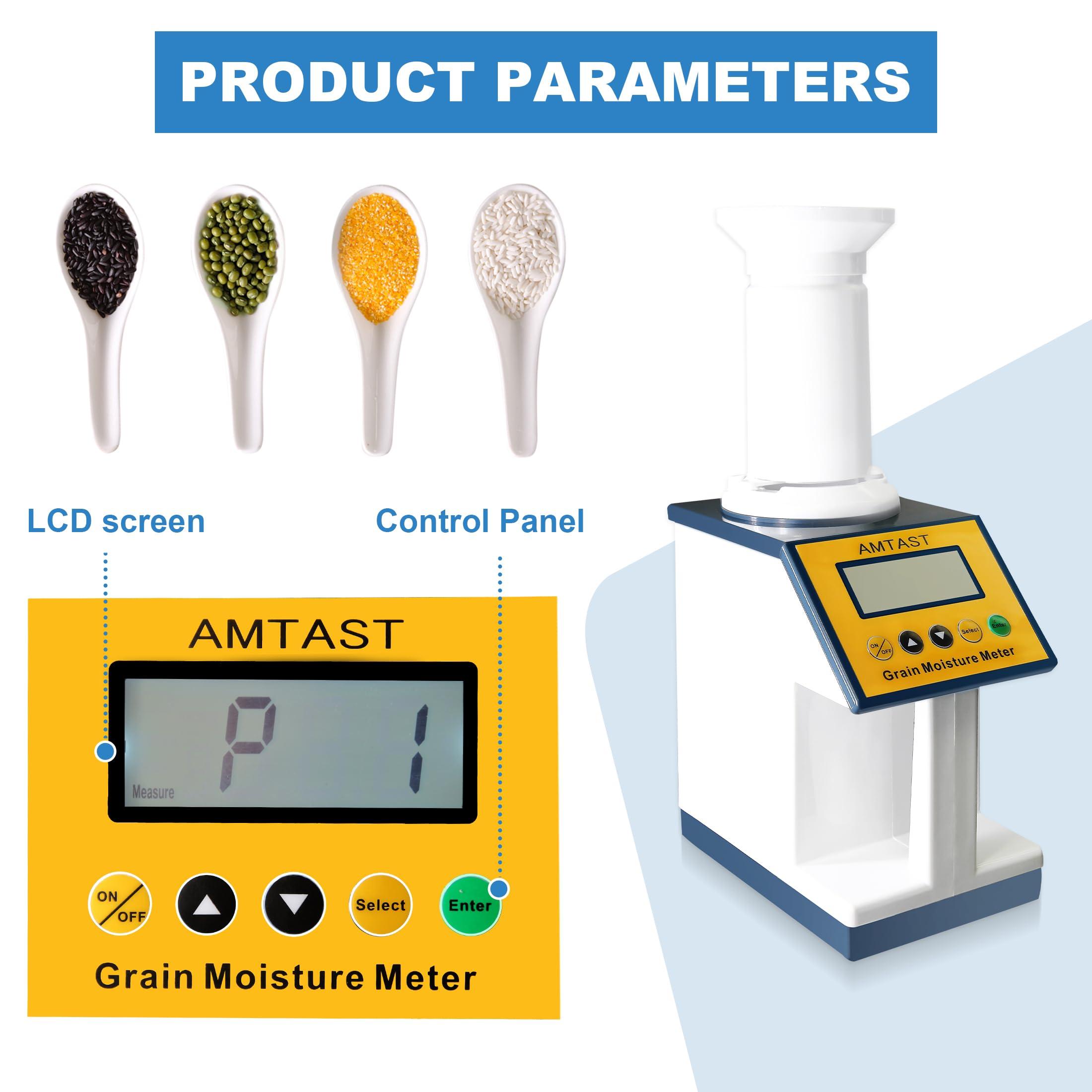 PRODUCT PARAMETERS

LCD screen

Control Panel

AMTAST

P 1

Measure

ON/OFF

Select

Enter

Grain Moisture Meter

AMTAST

ON/OFF

Select

Enter

Grain Moisture Meter